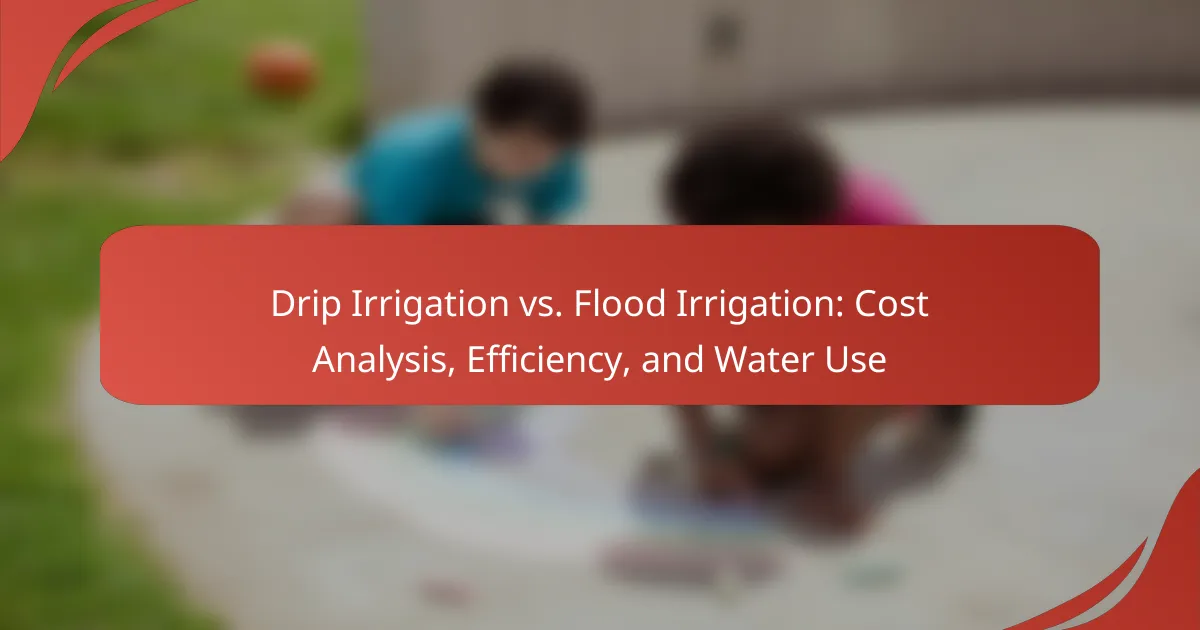 Drip Irrigation vs. Flood Irrigation: Cost Analysis, Efficiency, and Water Use